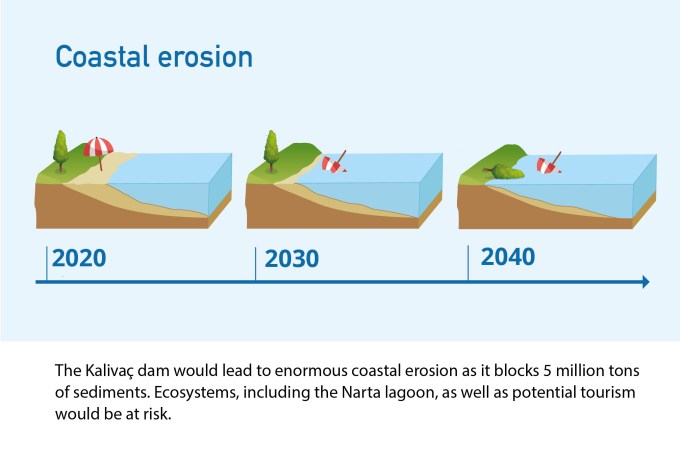 Coastal erosion

2020

2030

2040

The Kalivaç dam would lead to enormous coastal erosion as it blocks 5 million tons of sediments. Ecosystems, including the Narta lagoon, as well as potential tourism would be at risk.